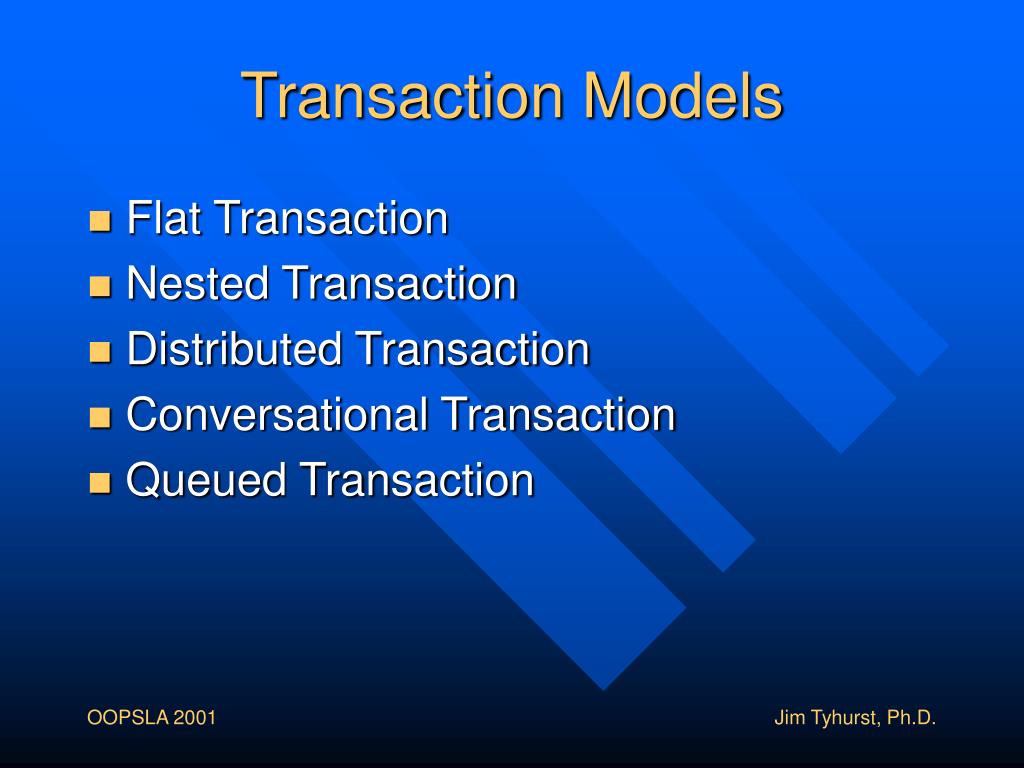 Transaction Models

- Flat Transaction
- Nested Transaction
- Distributed Transaction
- Conversational Transaction
- Queued Transaction

OOPSLA 2001

Jim Tyhurst, Ph.D.